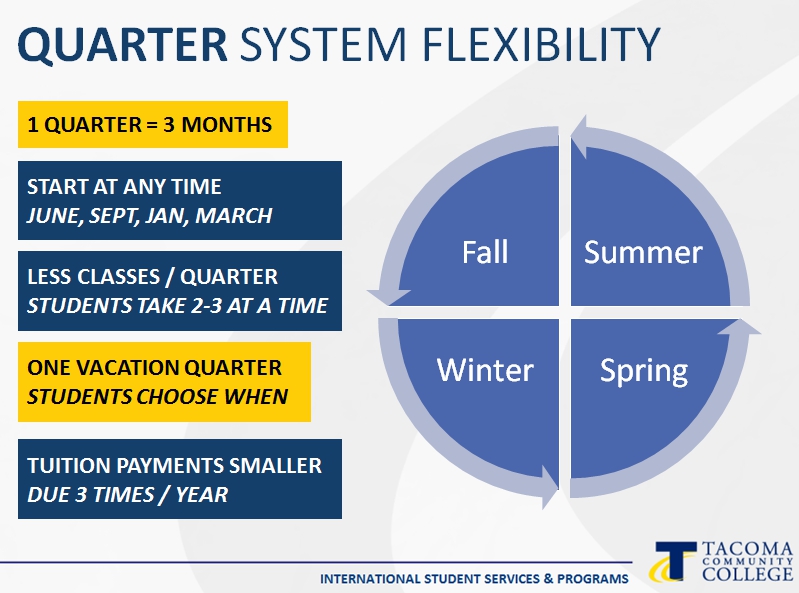 QUARTER SYSTEM FLEXIBILITY

1 QUARTER = 3 MONTHS

START AT ANY TIME
JUNE, SEPT, JAN, MARCH

LESS CLASSES / QUARTER
STUDENTS TAKE 2-3 AT A TIME

ONE VACATION QUARTER
STUDENTS CHOOSE WHEN

TUITION PAYMENTS SMALLER
DUE 3 TIMES / YEAR

Fall

Summer

Winter

Spring

INTERNATIONAL STUDENT SERVICES & PROGRAMS

TACOMA COMMUNITY COLLEGE